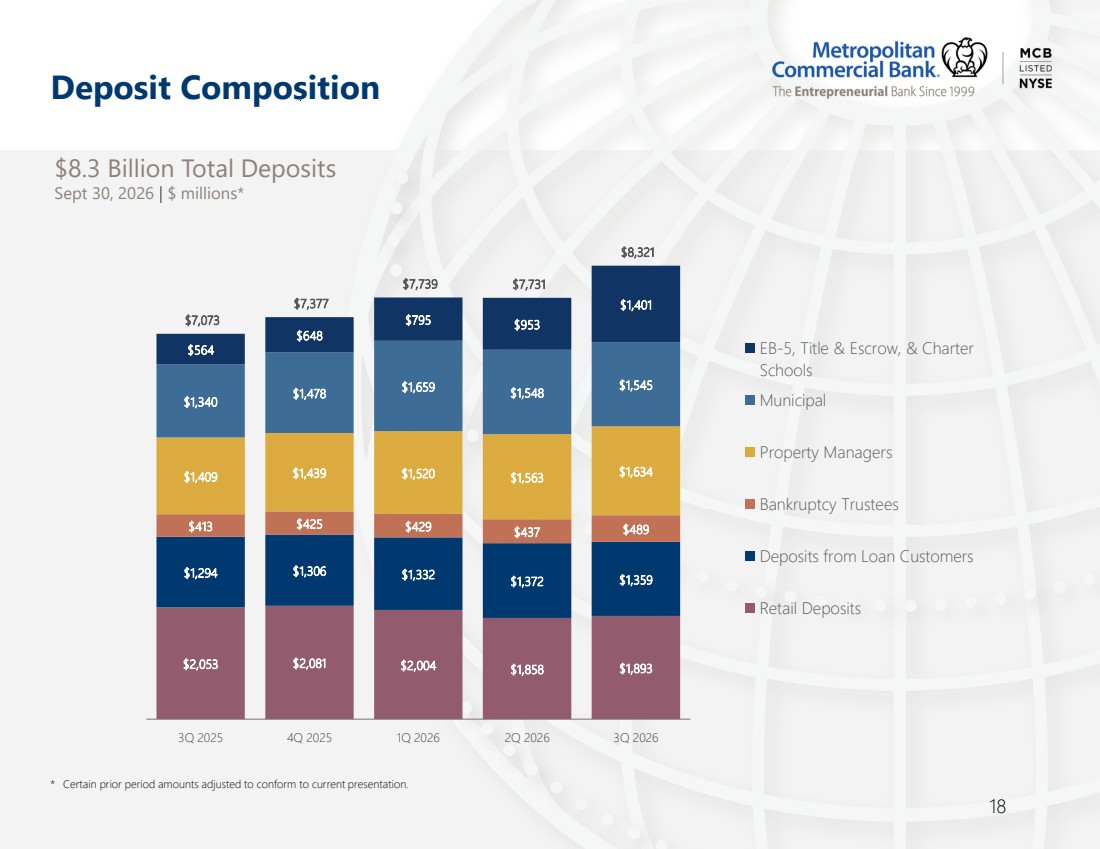 Deposit Composition

Metropolitan Commercial Bank.
The Entrepreneurial Bank Since 1999

MCB
LISTED
NYSE

$8.3 Billion Total Deposits
Sept 30, 2026 | $ millions*

$7,073
$564
$1,340
$1,409
$413
$1,294
$2,053

$7,377
$648
$1,478
$1,439
$425
$1,306
$2,081

$7,739
$795
$1,659
$1,520
$429
$1,332
$2,004

$7,731
$953
$1,548
$1,563
$437
$1,372
$1,858

$8,321
$1,401
$1,545
$1,634
$489
$1,359
$1,893

3Q 2025
4Q 2025
1Q 2026
2Q 2026
3Q 2026

EB-5, Title & Escrow, & Charter Schools
Municipal
Property Managers
Bankruptcy Trustees
Deposits from Loan Customers
Retail Deposits

* Certain prior period amounts adjusted to conform to current presentation.

18